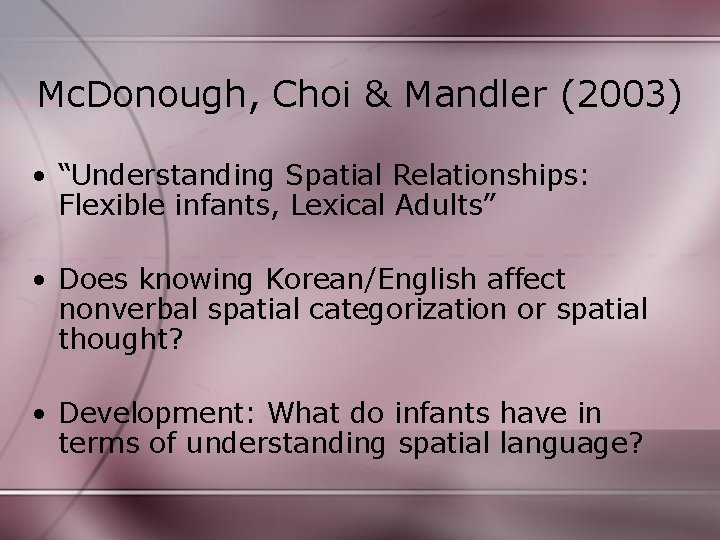 McDonough, Choi & Mandler (2003)

• “Understanding Spatial Relationships: Flexible infants, Lexical Adults”

• Does knowing Korean/English affect nonverbal spatial categorization or spatial thought?

• Development: What do infants have in terms of understanding spatial language?